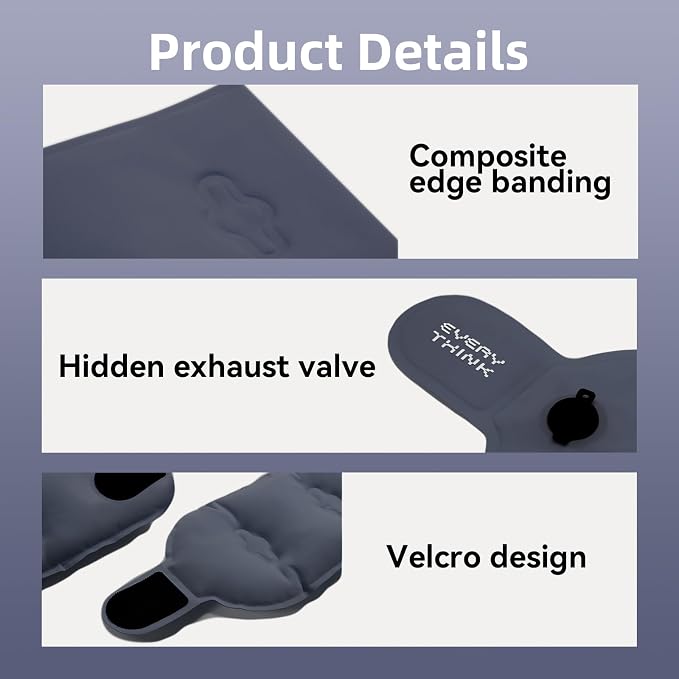 Product Details

Composite edge banding

Hidden exhaust valve

EVERY THINK

Velcro design